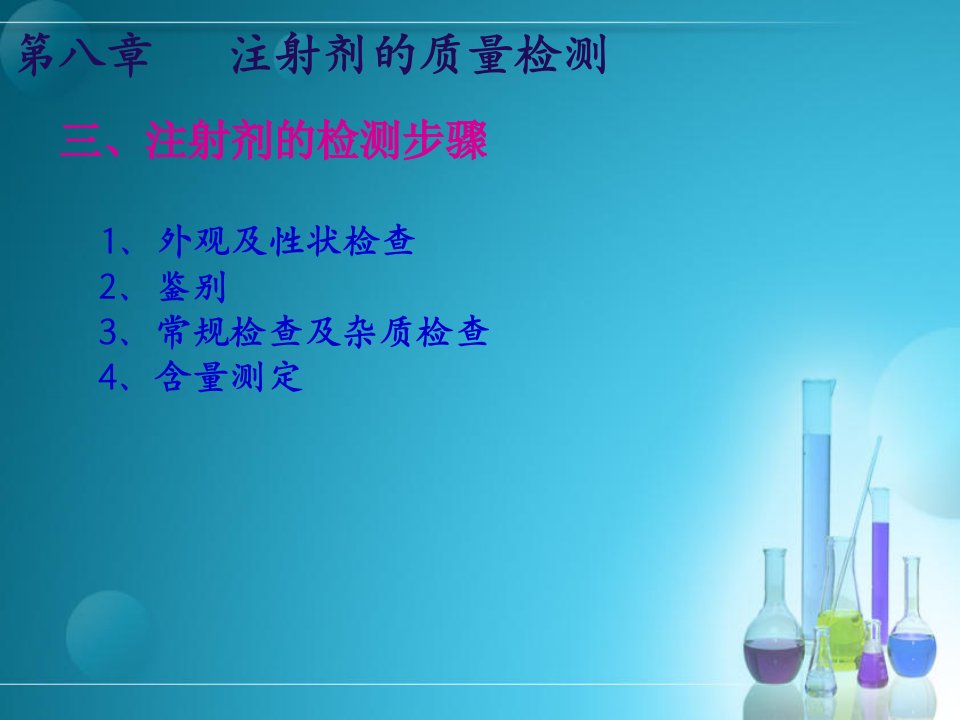 第八章　注射剂的质量检测

三、注射剂的检测步骤

1、外观及性状检查
2、鉴别
3、常规检查及杂质检查
4、含量测定